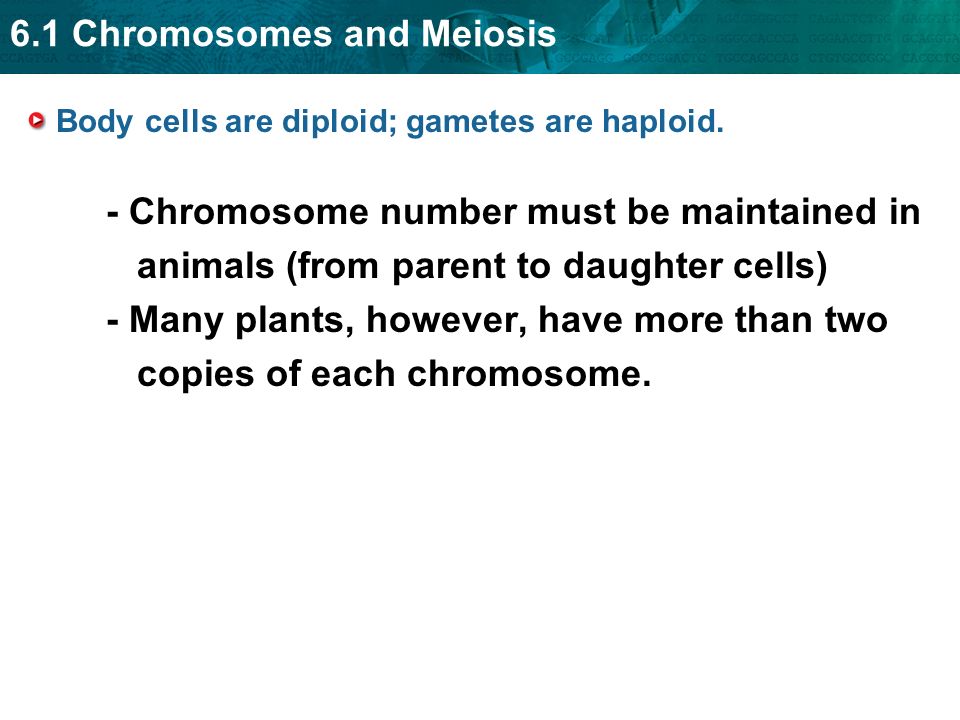 6.1 Chromosomes and Meiosis

Body cells are diploid; gametes are haploid.

- Chromosome number must be maintained in animals (from parent to daughter cells)
- Many plants, however, have more than two copies of each chromosome.